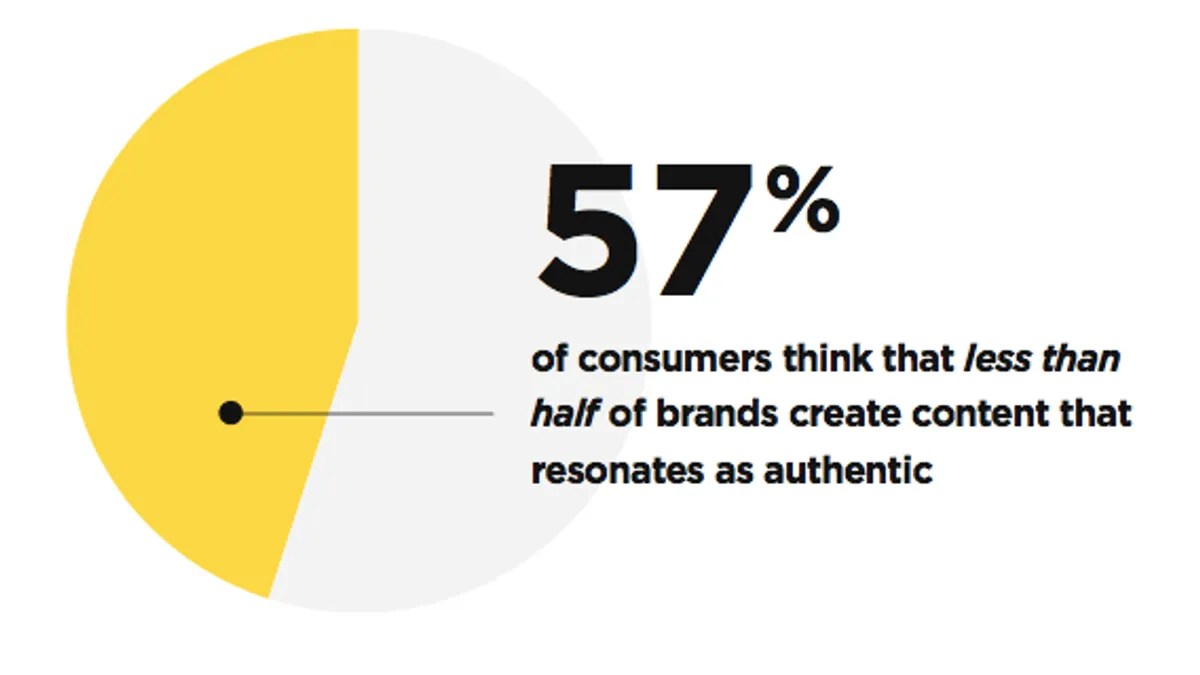 57%

of consumers think that less than half of brands create content that resonates as authentic